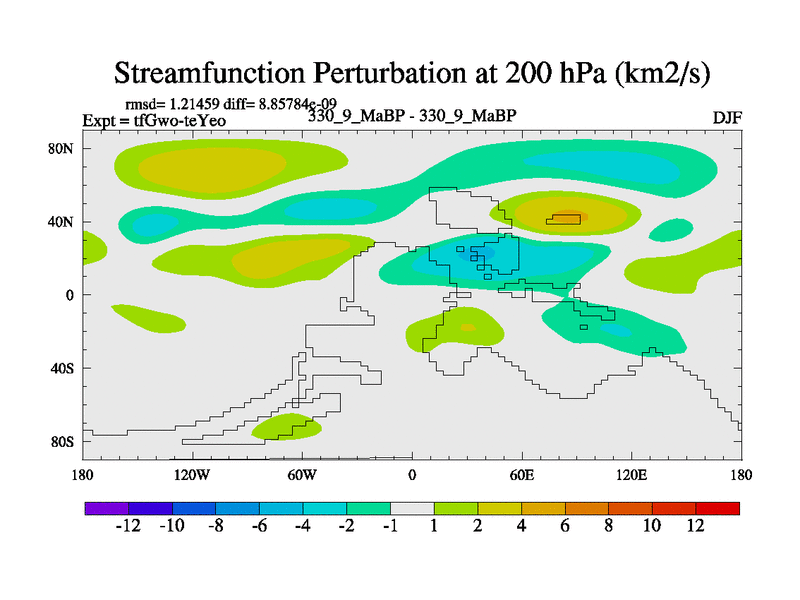 Streamfunction Perturbation at 200 hPa (km2/s)

rmsd= 1.21459 diff= 8.85784e-09
Expt = tfGwo-teYeo
330_9_MaBP - 330_9_MaBP
DJF

80N
40N
0
40S
80S

180
120W
60W
0
60E
120E
180

-12 -10 -8 -6 -4 -2 -1 1 2 4 6 8 10 12